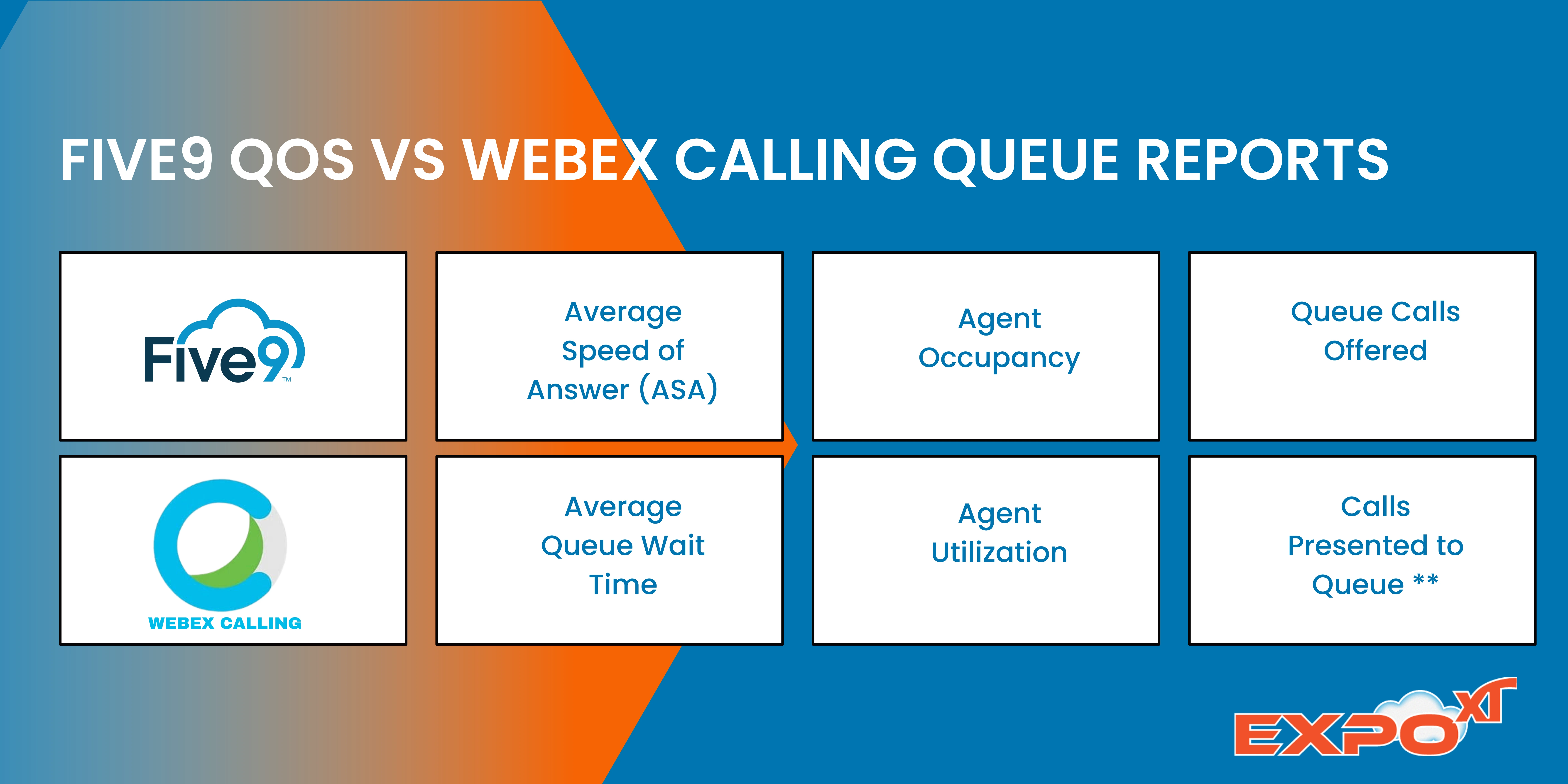 FIVE9 QOS VS WEBEX CALLING QUEUE REPORTS

| Five9™ | Average Speed of Answer (ASA) | Agent Occupancy | Queue Calls Offered |
|---|---|---|---|
| WEBEX CALLING | Average Queue Wait Time | Agent Utilization | Calls Presented to Queue ** |

EXPO XT